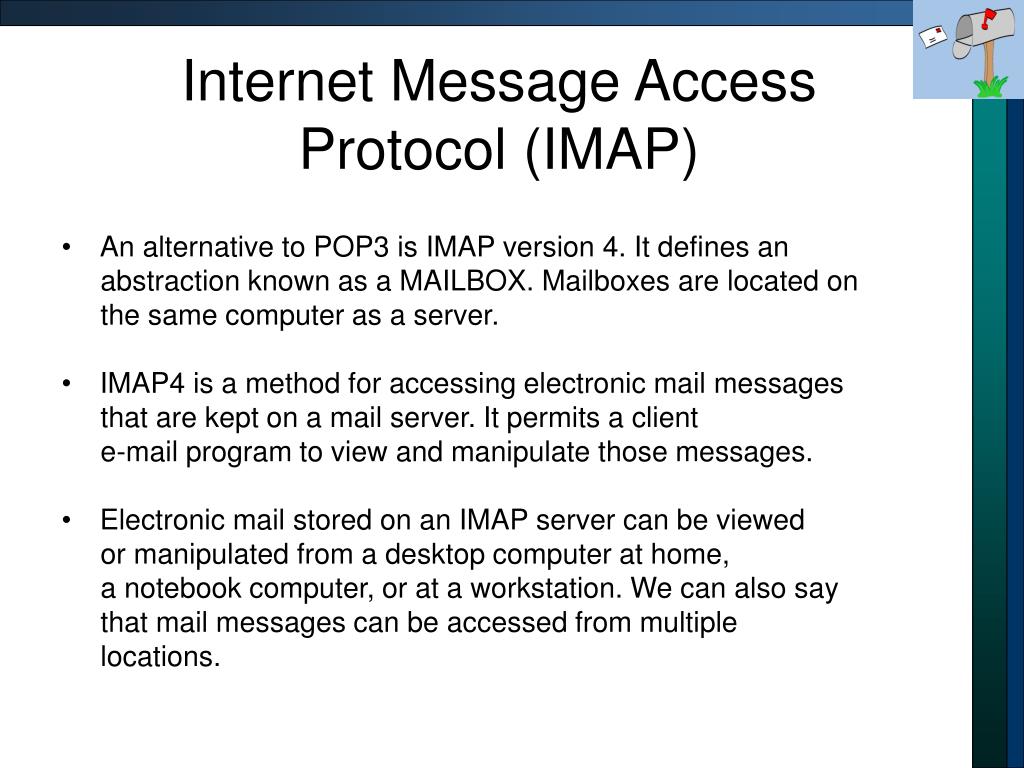 Internet Message Access Protocol (IMAP)

• An alternative to POP3 is IMAP version 4. It defines an abstraction known as a MAILBOX. Mailboxes are located on the same computer as a server.

• IMAP4 is a method for accessing electronic mail messages that are kept on a mail server. It permits a client e-mail program to view and manipulate those messages.

• Electronic mail stored on an IMAP server can be viewed or manipulated from a desktop computer at home, a notebook computer, or at a workstation. We can also say that mail messages can be accessed from multiple locations.